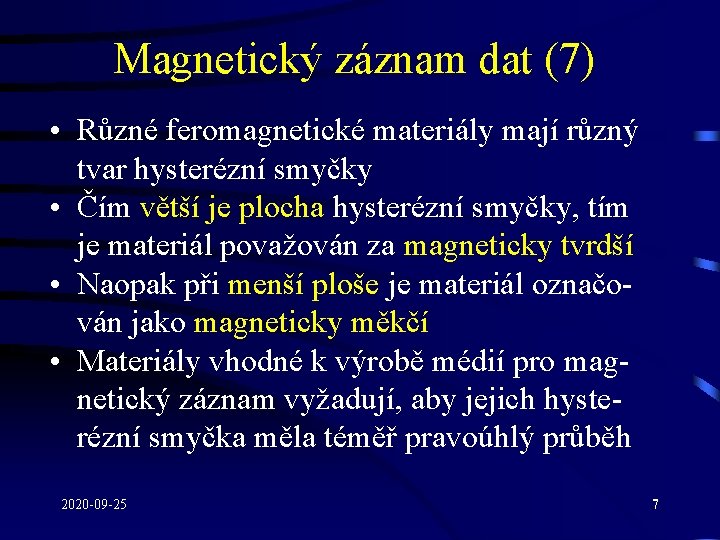 Magnetický záznam dat (7)

• Různé feromagnetické materiály mají různý tvar hysterézní smyčky
• Čím větší je plocha hysterézní smyčky, tím je materiál považován za magneticky tvrdší
• Naopak při menší ploše je materiál označován jako magneticky měkčí
• Materiály vhodné k výrobě médií pro magnetický záznam vyžadují, aby jejich hysterézní smyčka měla téměř pravoúhlý průběh

2020-09-25

7